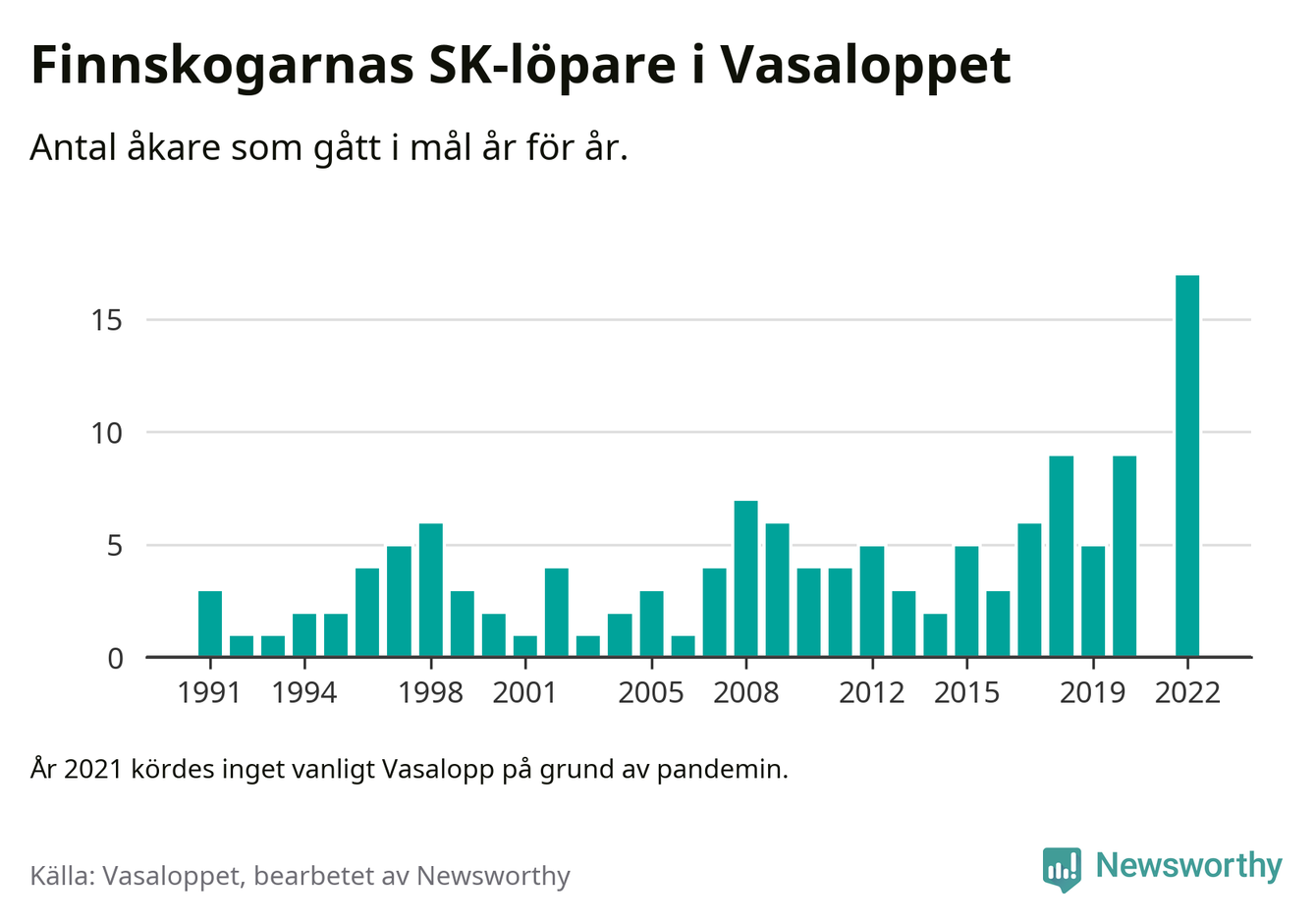 Finnskogarnas SK-löpare i Vasaloppet

Antal åkare som gått i mål år för år.

15
10
5
0

1991
1994
1998
2001
2005
2008
2012
2015
2019
2022

År 2021 kördes inget vanligt Vasalopp på grund av pandemin.

Källa: Vasaloppet, bearbetet av Newsworthy

Newsworthy